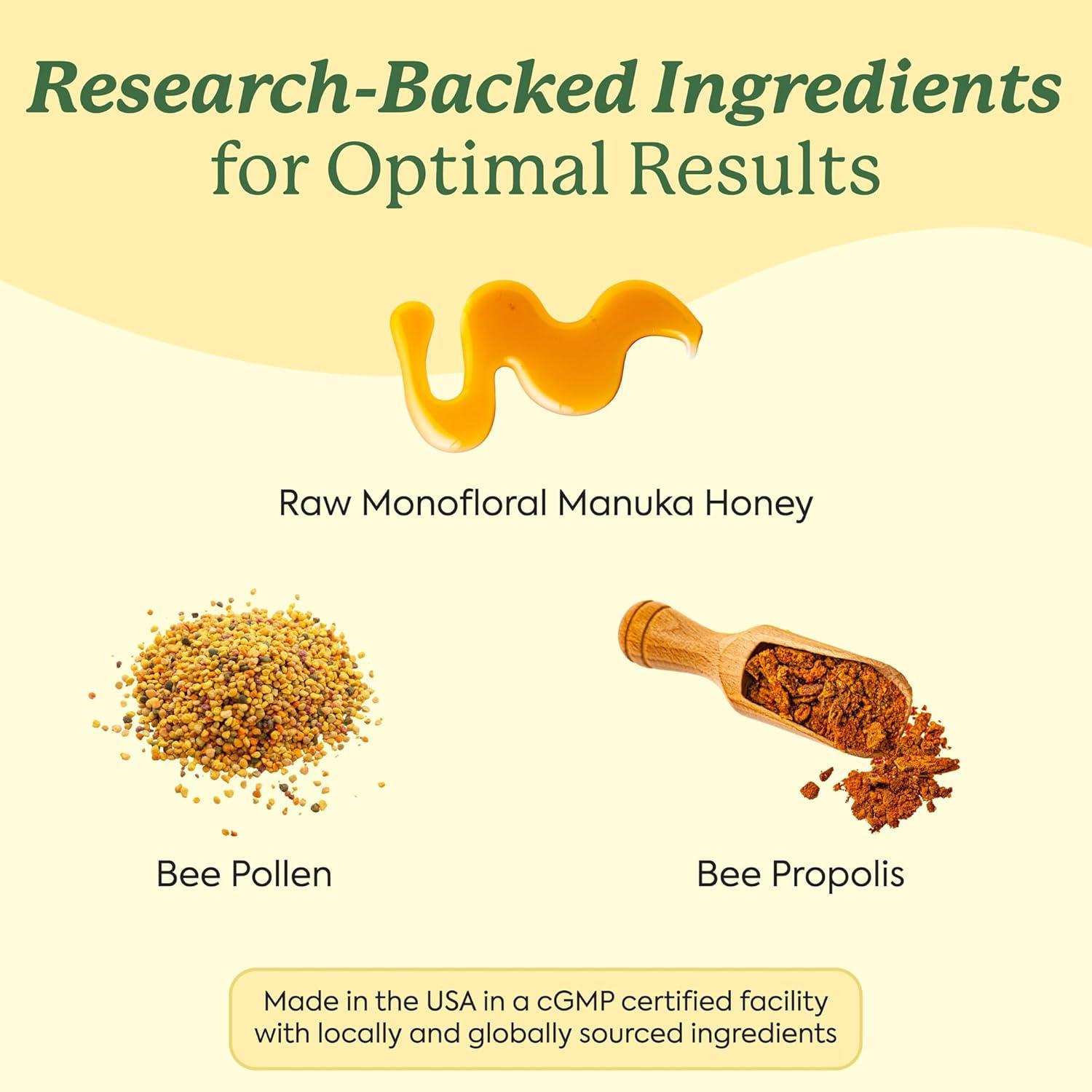 Research-Backed Ingredients
for Optimal Results

Raw Monofloral Manuka Honey

Bee Pollen

Bee Propolis

Made in the USA in a cGMP certified facility with locally and globally sourced ingredients